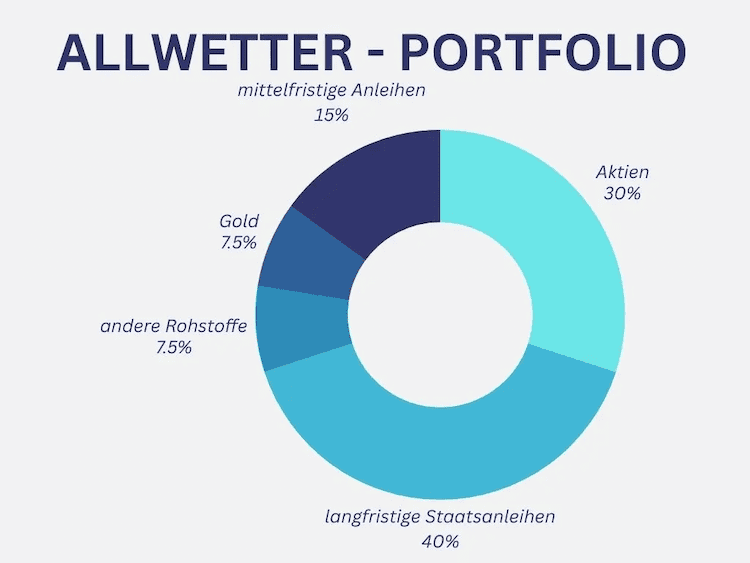 ALLWETTER - PORTFOLIO

mittelfristige Anleihen
15%

Aktien
30%

Gold
7.5%

andere Rohstoffe
7.5%

langfristige Staatsanleihen
40%